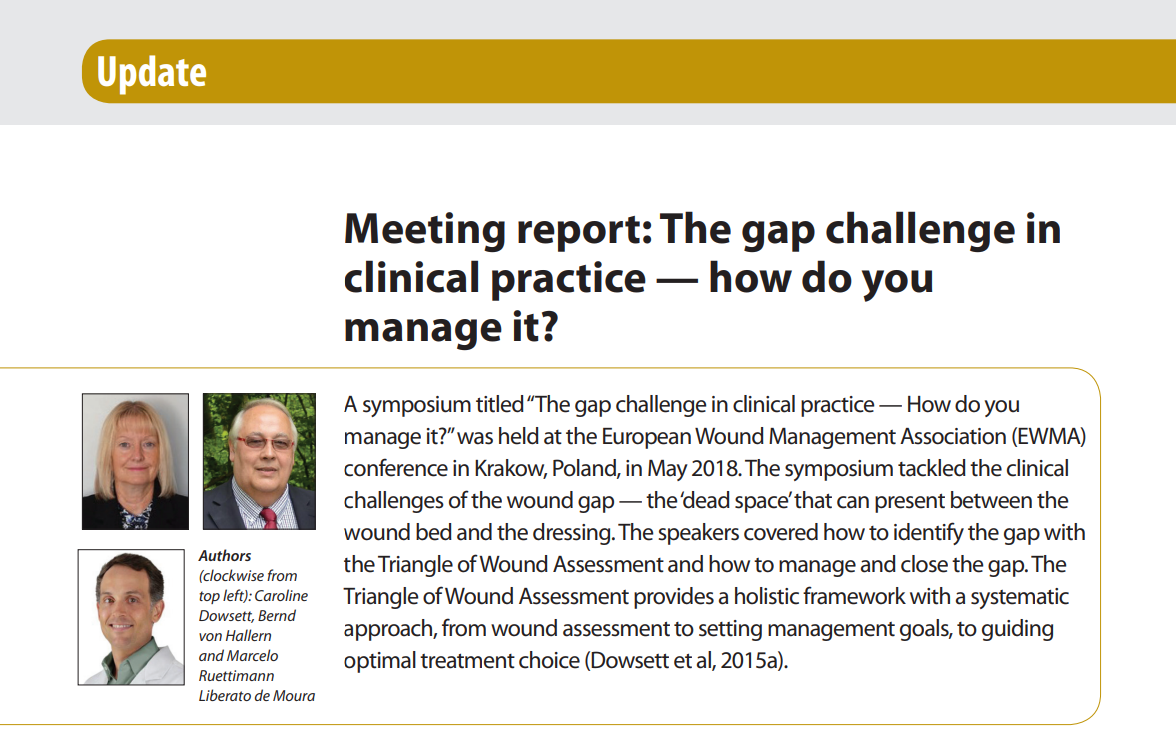 Update

Meeting report: The gap challenge in clinical practice — how do you manage it?

Authors (clockwise from top left): Caroline Dowsett, Bernd von Hallern and Marcelo Ruettimann Liberato de Moura

A symposium titled "The gap challenge in clinical practice — How do you manage it?" was held at the European Wound Management Association (EWMA) conference in Krakow, Poland, in May 2018. The symposium tackled the clinical challenges of the wound gap — the 'dead space' that can present between the wound bed and the dressing. The speakers covered how to identify the gap with the Triangle of Wound Assessment and how to manage and close the gap. The Triangle of Wound Assessment provides a holistic framework with a systematic approach, from wound assessment to setting management goals, to guiding optimal treatment choice (Dowsett et al, 2015a).